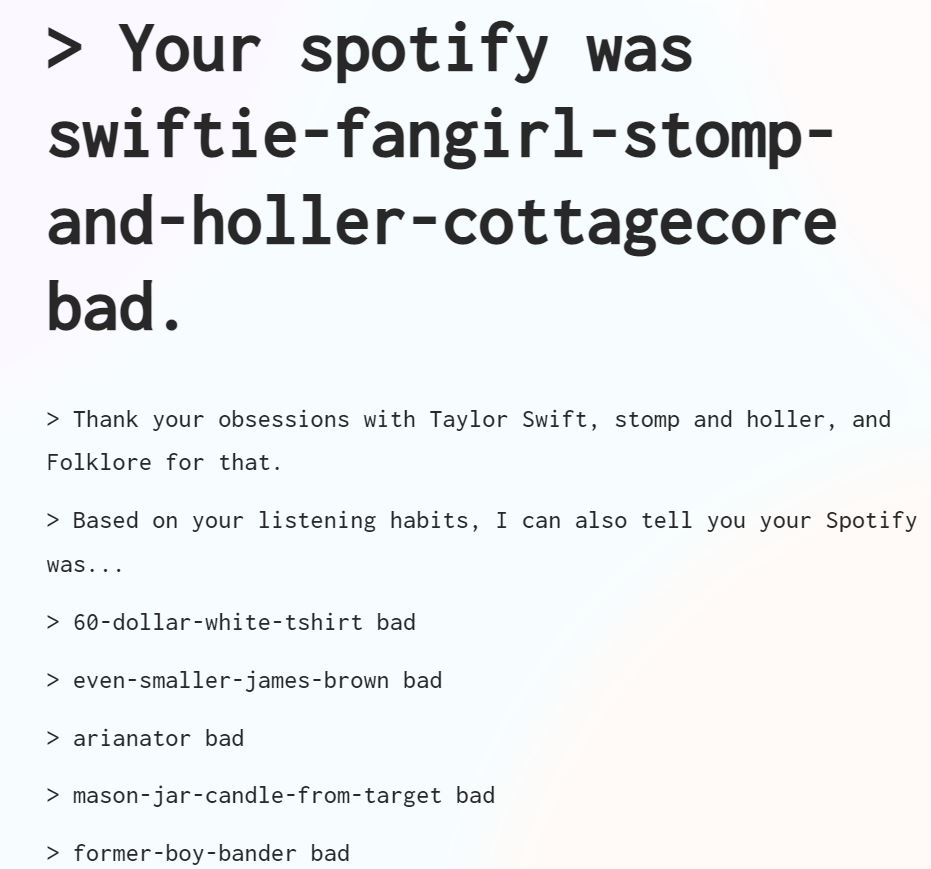 > Your spotify was swiftie-fangirl-stomp-and-holler-cottagecore bad.

> Thank your obsessions with Taylor Swift, stomp and holler, and Folklore for that.

> Based on your listening habits, I can also tell you your Spotify was...

> 60-dollar-white-tshirt bad

> even-smaller-james-brown bad

> arianator bad

> mason-jar-candle-from-target bad

> former-boy-bander bad